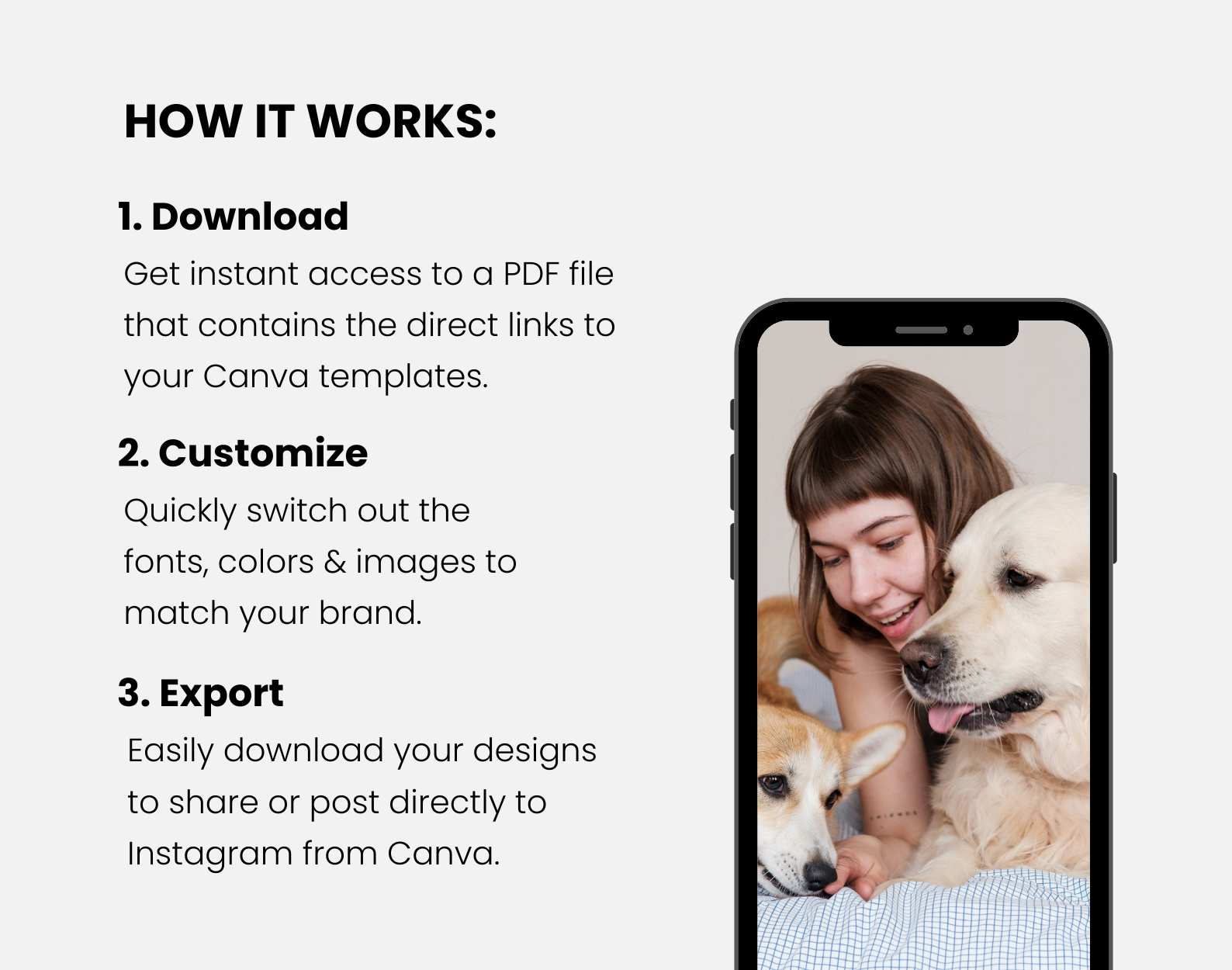 HOW IT WORKS:

1. Download

Get instant access to a PDF file that contains the direct links to your Canva templates.

2. Customize

Quickly switch out the fonts, colors & images to match your brand.

3. Export

Easily download your designs to share or post directly to Instagram from Canva.